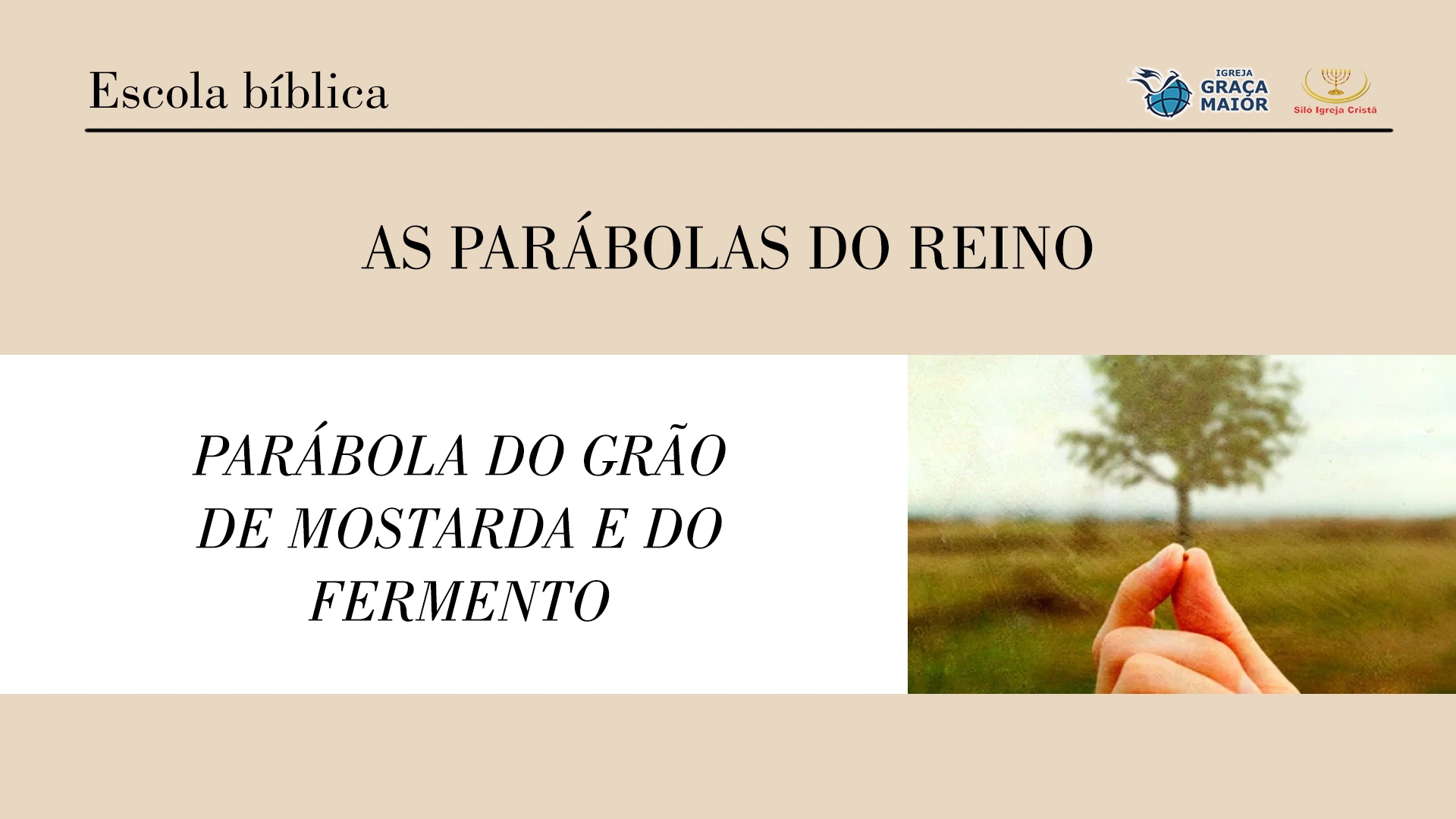 Escola bíblica

IGREJA GRAÇA MAIOR

Siló Igreja Cristã

AS PARÁBOLAS DO REINO

PARÁBOLA DO GRÃO DE MOSTARDA E DO FERMENTO